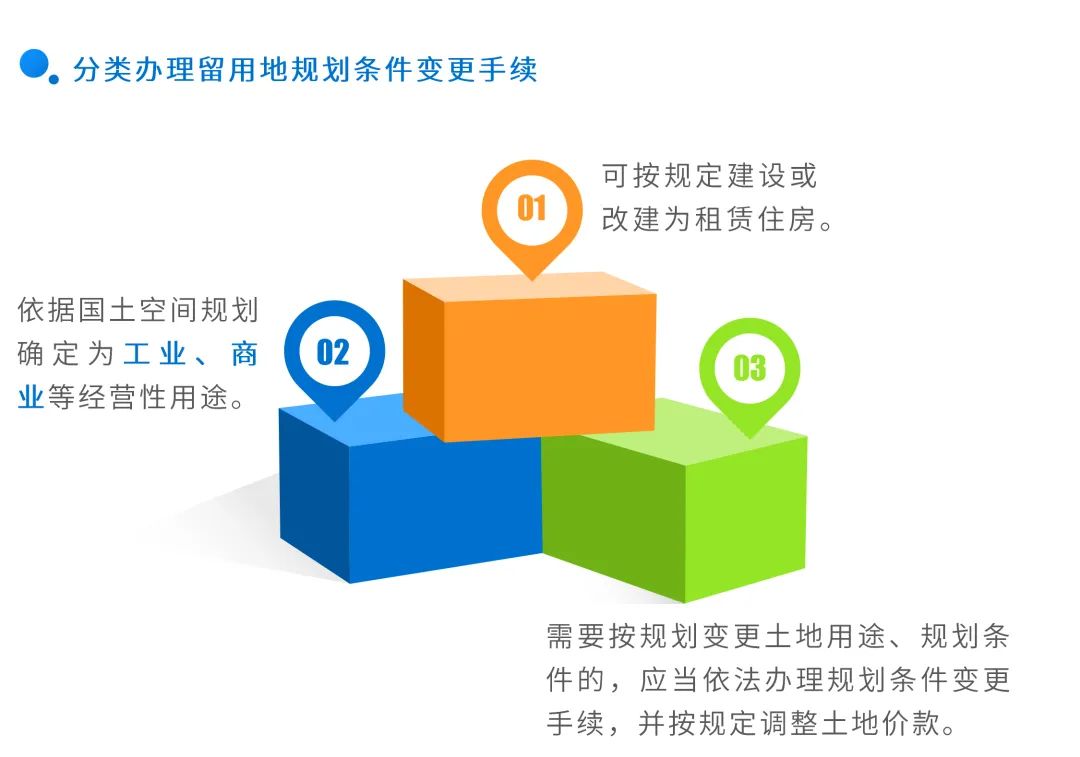 分类办理留用地规划条件变更手续

01

可按规定建设或改建为租赁住房。

02

依据国土空间规划确定为工业、商业等经营性用途。

03

需要按规划变更土地用途、规划条件的，应当依法办理规划条件变更手续，并按规定调整土地价款。